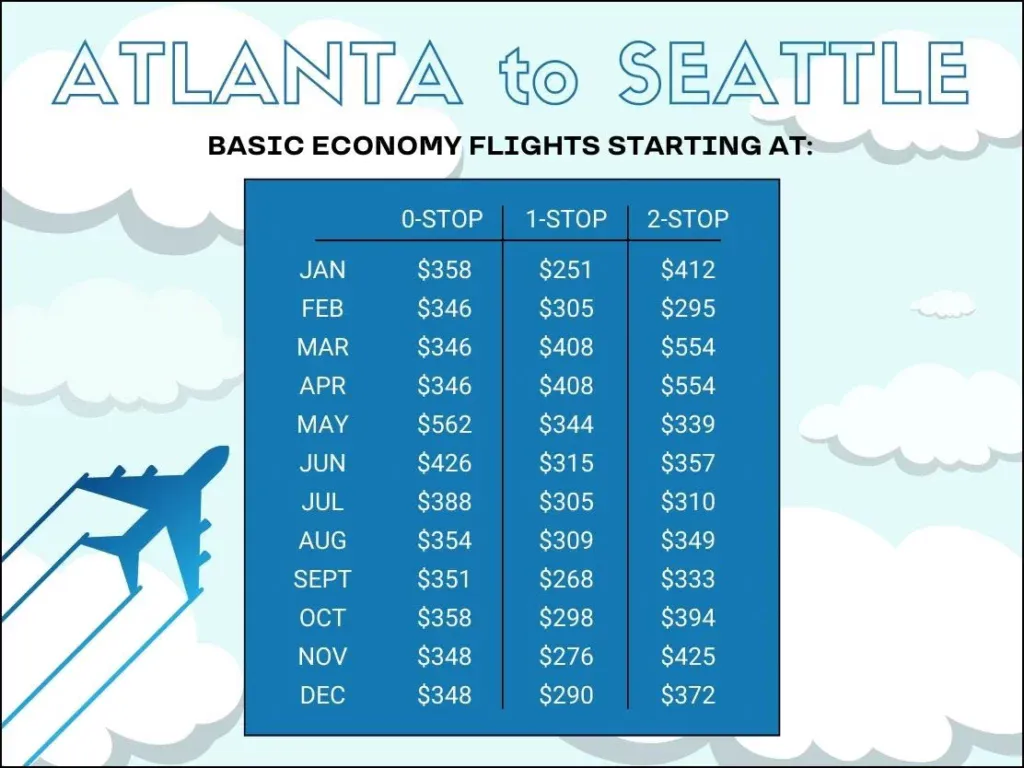 ATLANTA to SEATTLE

BASIC ECONOMY FLIGHTS STARTING AT:

| | 0-STOP | 1-STOP | 2-STOP |
|---|---|---|---|
| JAN | \$358 | \$251 | \$412 |
| FEB | \$346 | \$305 | \$295 |
| MAR | \$346 | \$408 | \$554 |
| APR | \$346 | \$408 | \$554 |
| MAY | \$562 | \$344 | \$339 |
| JUN | \$426 | \$315 | \$357 |
| JUL | \$388 | \$305 | \$310 |
| AUG | \$354 | \$309 | \$349 |
| SEPT | \$351 | \$268 | \$333 |
| OCT | \$358 | \$298 | \$394 |
| NOV | \$348 | \$276 | \$425 |
| DEC | \$348 | \$290 | \$372 |